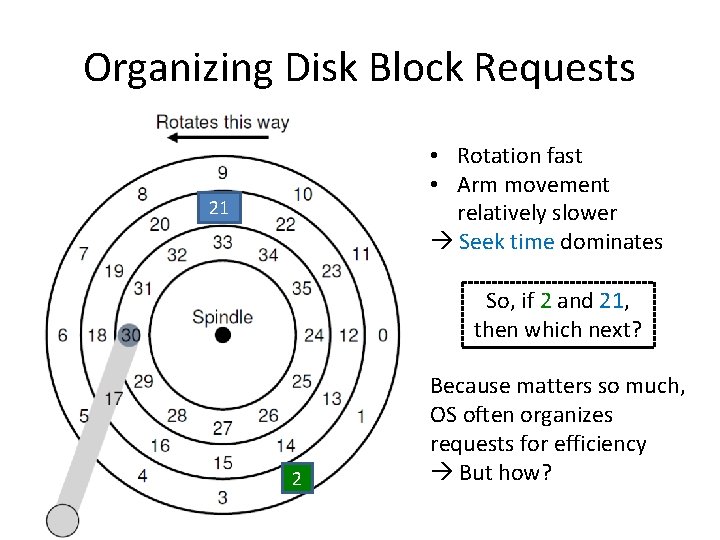 Organizing Disk Block Requests

Rotates this way

9 10 11 0 1 2 3 4 5 6 7 8
21 22 23 12 13 14 15 16 17 18 19 20
33 34 35 24 25 26 27 28 29 30 31 32

Spindle

• Rotation fast
• Arm movement relatively slower
→ Seek time dominates

So, if 2 and 21, then which next?

Because matters so much, OS often organizes requests for efficiency
→ But how?